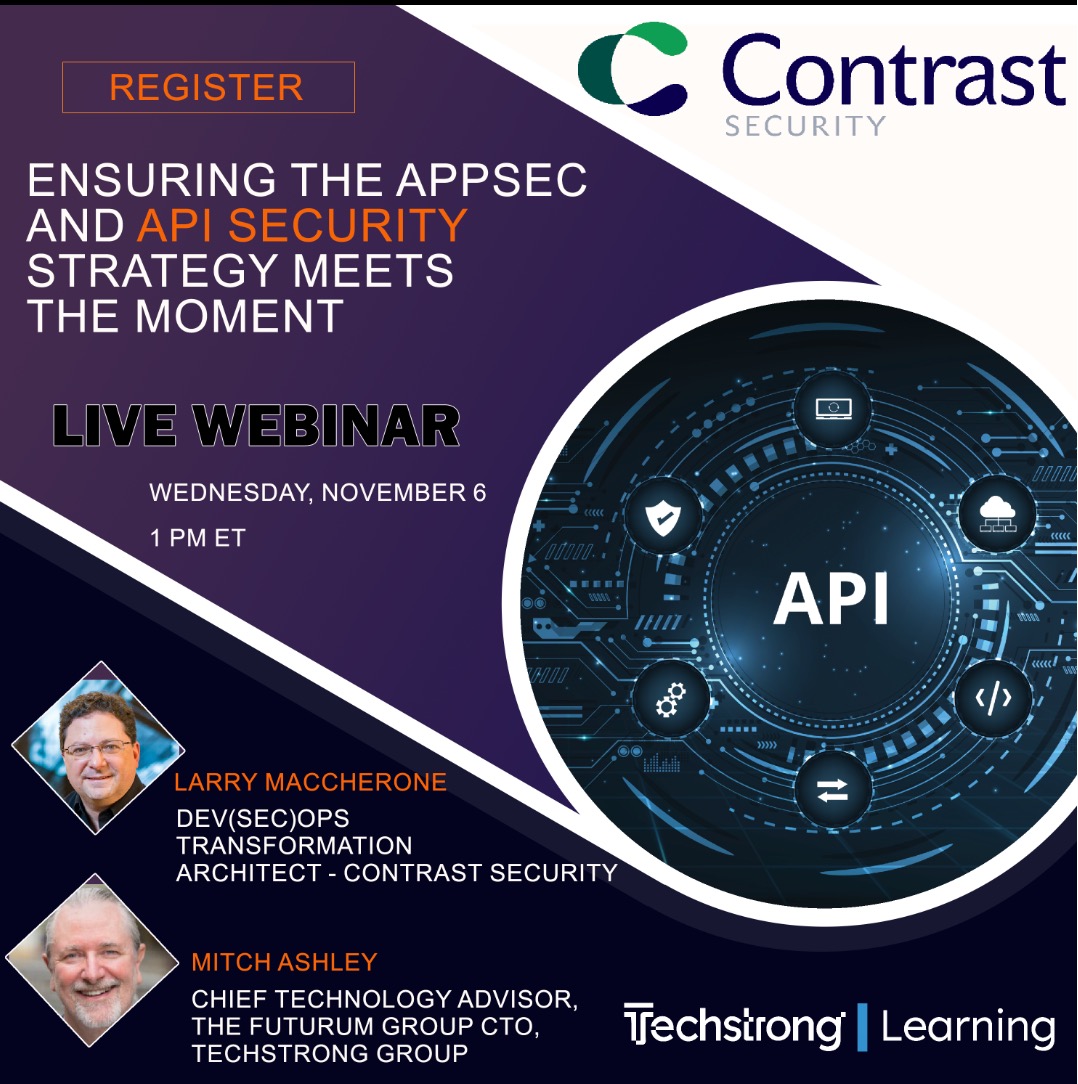 REGISTER

Contrast SECURITY

ENSURING THE APPSEC AND API SECURITY STRATEGY MEETS THE MOMENT

LIVE WEBINAR

WEDNESDAY, NOVEMBER 6

1 PM ET

API

LARRY MACCHERONE
DEV(SEC)OPS TRANSFORMATION ARCHITECT - CONTRAST SECURITY

MITCH ASHLEY
CHIEF TECHNOLOGY ADVISOR, THE FUTURUM GROUP CTO, TECHSTRONG GROUP

Techstrong | Learning